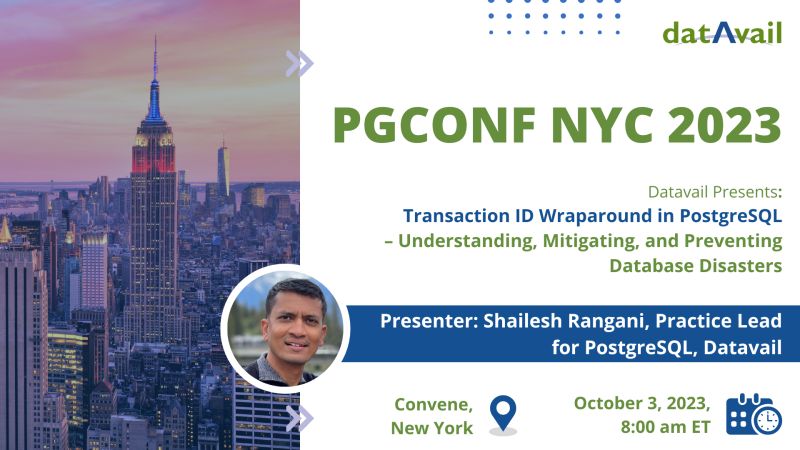 datAvail

PGCONF NYC 2023

Datavail Presents:
Transaction ID Wraparound in PostgreSQL – Understanding, Mitigating, and Preventing Database Disasters

Presenter: Shailesh Rangani, Practice Lead for PostgreSQL, Datavail

Convene, New York

October 3, 2023, 8:00 am ET